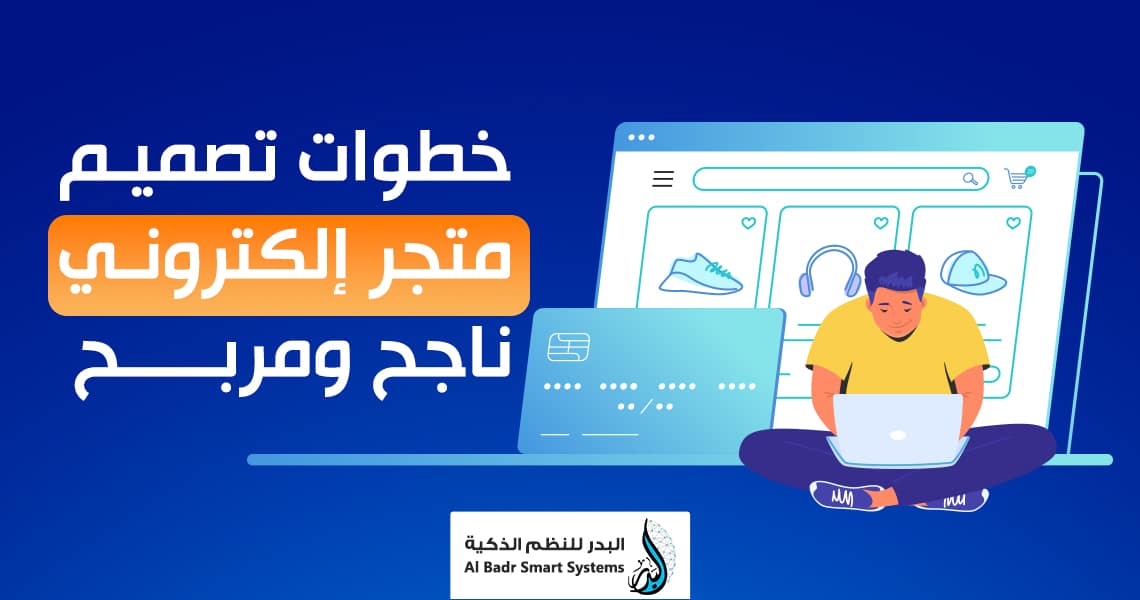 خطوات تصميم
متجر إلكتروني
ناجح ومربح

البدر للنظم الذكية
Al Badr Smart Systems